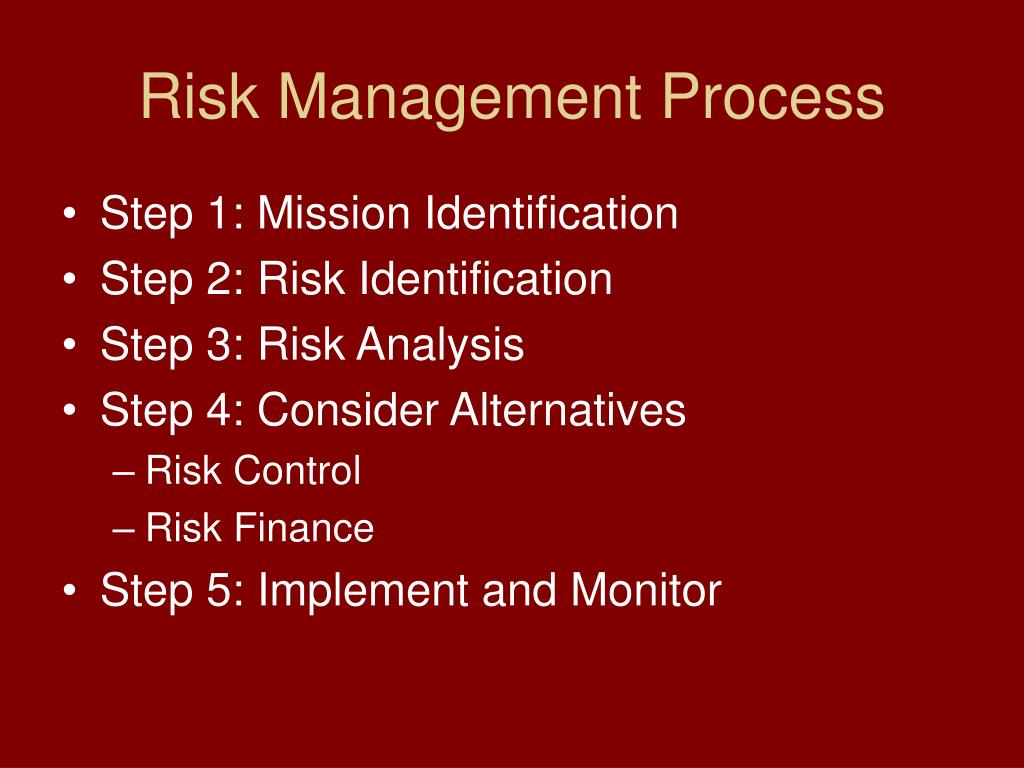 Risk Management Process

• Step 1: Mission Identification
• Step 2: Risk Identification
• Step 3: Risk Analysis
• Step 4: Consider Alternatives
– Risk Control
– Risk Finance
• Step 5: Implement and Monitor